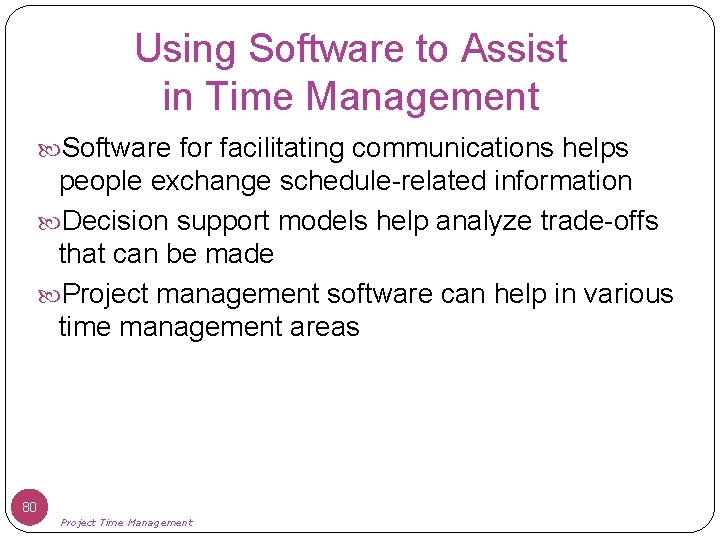 Using Software to Assist in Time Management

Software for facilitating communications helps people exchange schedule-related information

Decision support models help analyze trade-offs that can be made

Project management software can help in various time management areas

80

Project Time Management